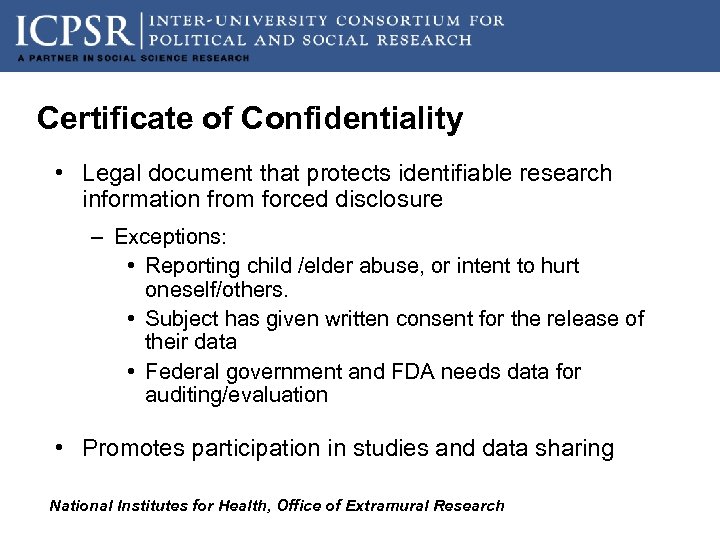 ICPSR | INTER-UNIVERSITY CONSORTIUM FOR POLITICAL AND SOCIAL RESEARCH
A PARTNER IN SOCIAL SCIENCE RESEARCH

Certificate of Confidentiality

• Legal document that protects identifiable research information from forced disclosure
– Exceptions:
• Reporting child /elder abuse, or intent to hurt oneself/others.
• Subject has given written consent for the release of their data
• Federal government and FDA needs data for auditing/evaluation

• Promotes participation in studies and data sharing

National Institutes for Health, Office of Extramural Research